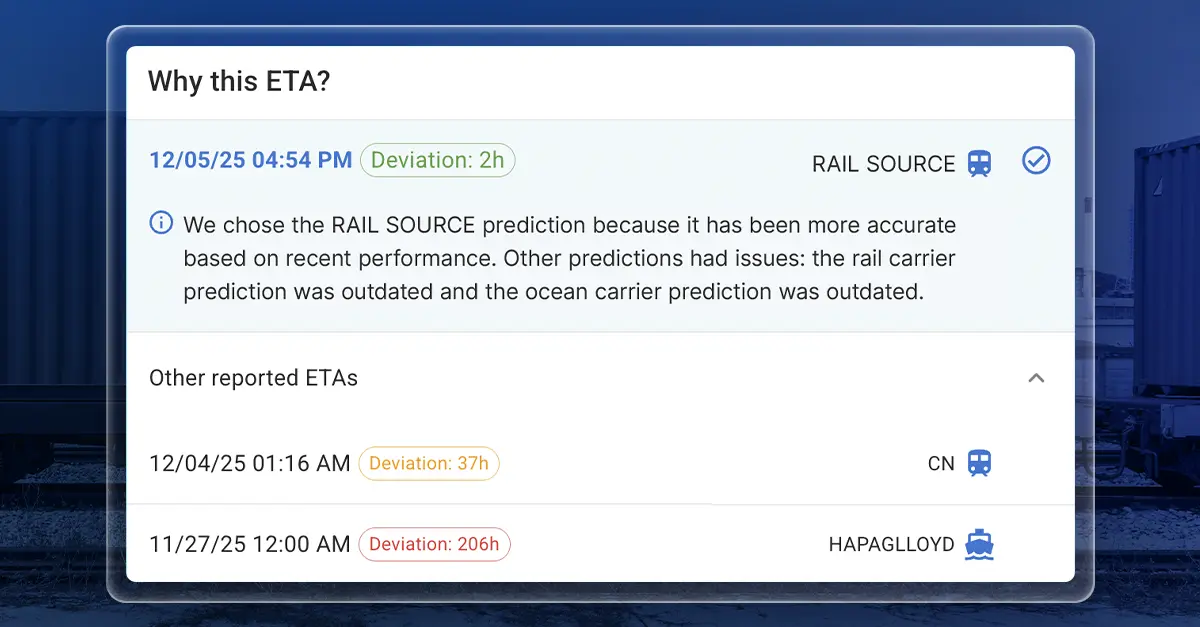 Why this ETA?

12/05/25 04:54 PM Deviation: 2h RAIL SOURCE

We chose the RAIL SOURCE prediction because it has been more accurate based on recent performance. Other predictions had issues: the rail carrier prediction was outdated and the ocean carrier prediction was outdated.

Other reported ETAs

12/04/25 01:16 AM Deviation: 37h CN

11/27/25 12:00 AM Deviation: 206h HAPAGLLOYD